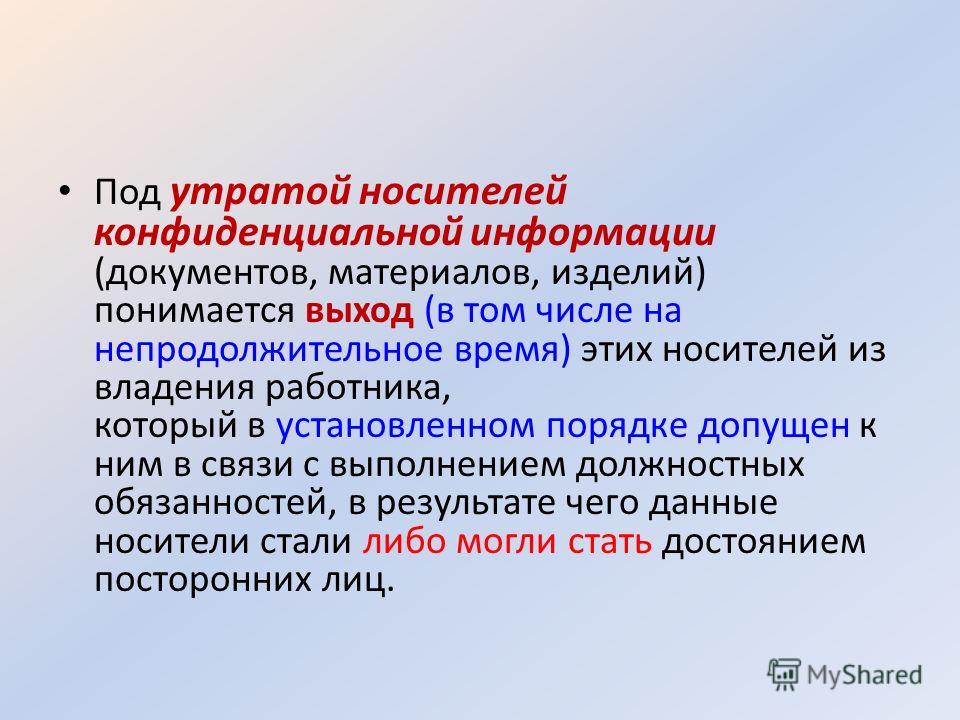 • Под утратой носителей конфиденциальной информации (документов, материалов, изделий) понимается выход (в том числе на непродолжительное время) этих носителей из владения работника,
который в установленном порядке допущен к ним в связи с выполнением должностных обязанностей, в результате чего данные носители стали либо могли стать достоянием посторонних лиц.

MyShared